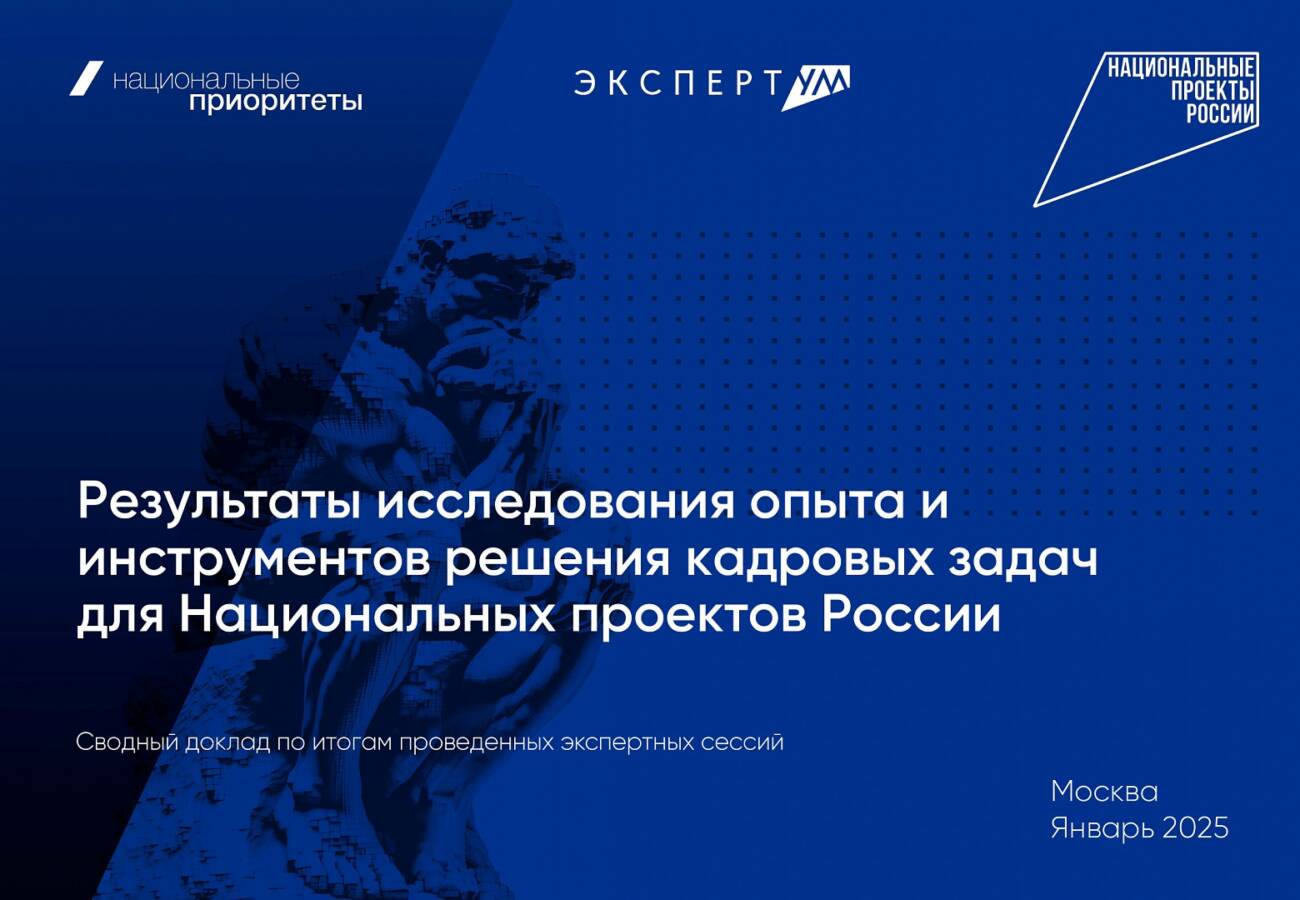 национальные приоритеты

ЭКСПЕРТ УМ

НАЦИОНАЛЬНЫЕ ПРОЕКТЫ РОССИИ

Результаты исследования опыта и инструментов решения кадровых задач для Национальных проектов России

Сводный доклад по итогам проведенных экспертных сессий

Москва
Январь 2025